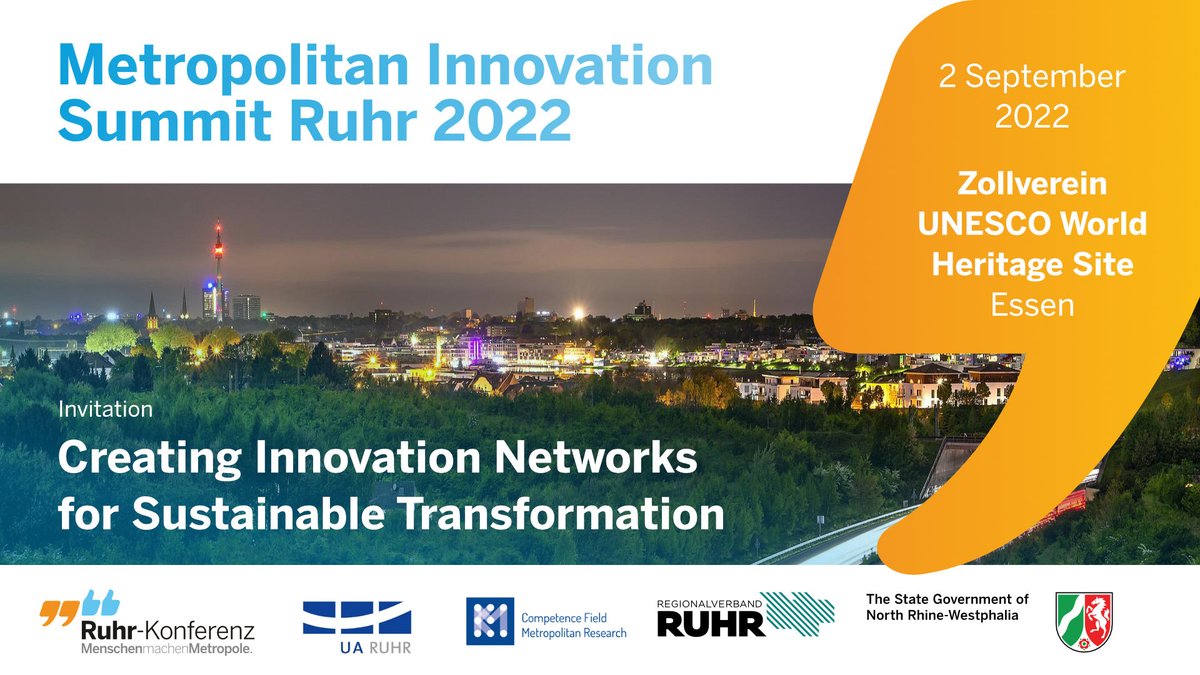 Metropolitan Innovation Summit Ruhr 2022

2 September 2022

Zollverein UNESCO World Heritage Site Essen

Invitation

Creating Innovation Networks for Sustainable Transformation

Ruhr-Konferenz
MenschenmachenMetropole.

UA RUHR

Competence Field Metropolitan Research

REGIONALVERBAND RUHR

The State Government of North Rhine-Westphalia